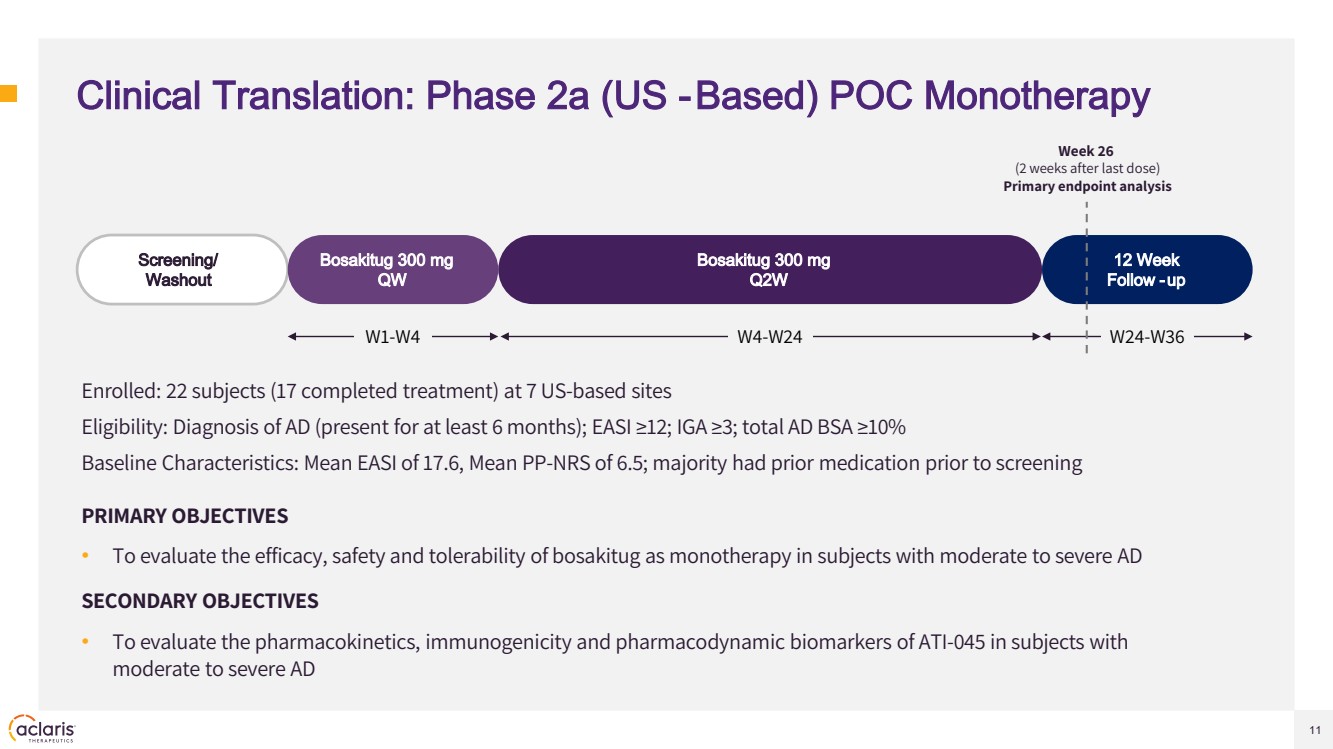 Clinical Translation: Phase 2a (US -Based) POC Monotherapy

Week 26
(2 weeks after last dose)
Primary endpoint analysis

Screening/ Washout

Bosakitug 300 mg QW

Bosakitug 300 mg Q2W

12 Week Follow -up

W1-W4

W4-W24

W24-W36

Enrolled: 22 subjects (17 completed treatment) at 7 US-based sites

Eligibility: Diagnosis of AD (present for at least 6 months); EASI ≥12; IGA ≥3; total AD BSA ≥10%

Baseline Characteristics: Mean EASI of 17.6, Mean PP-NRS of 6.5; majority had prior medication prior to screening

PRIMARY OBJECTIVES

• To evaluate the efficacy, safety and tolerability of bosakitug as monotherapy in subjects with moderate to severe AD

SECONDARY OBJECTIVES

• To evaluate the pharmacokinetics, immunogenicity and pharmacodynamic biomarkers of ATI-045 in subjects with moderate to severe AD

aclaris THERAPEUTICS

11